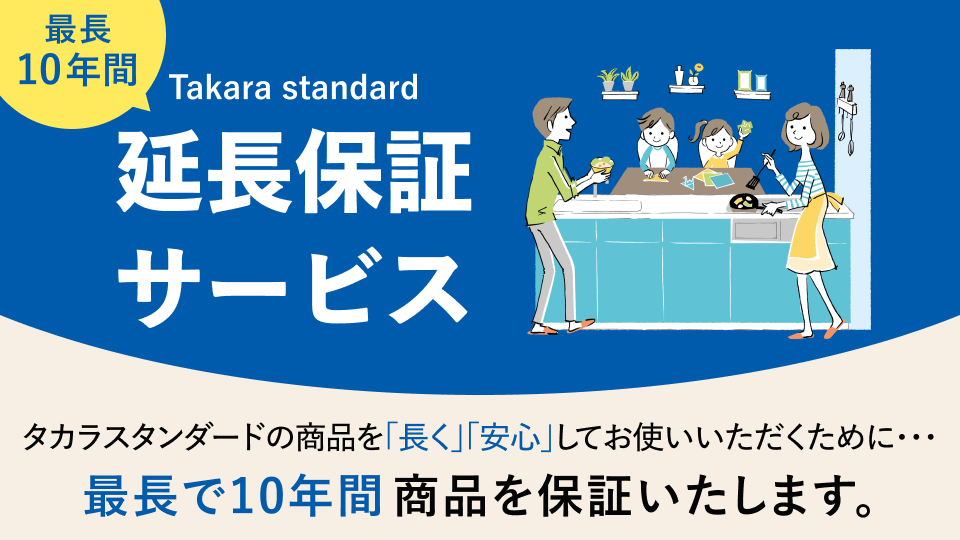 最長
10年間

Takara standard

延長保証
サービス

タカラスタンダードの商品を「長く」「安心」してお使いいただくために・・・

最長で10年間 商品を保証いたします。